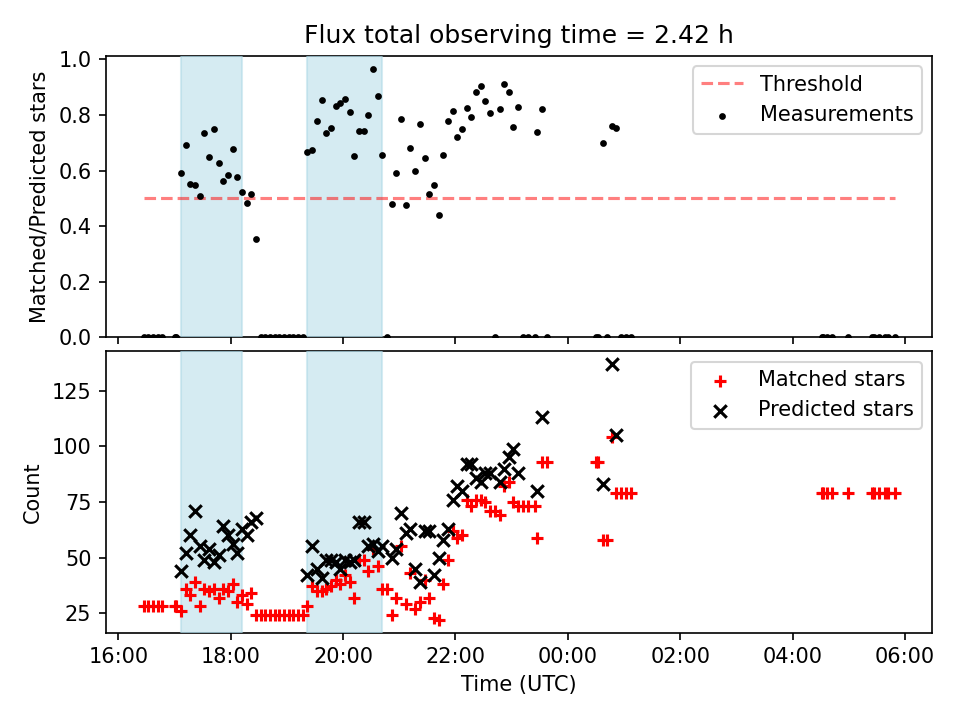 Flux total observing time = 2.42 h

Matched/Predicted stars

1.0
0.8
0.6
0.4
0.2
0.0

Threshold
Measurements

Count

125
100
75
50
25

Matched stars
Predicted stars

16:00 18:00 20:00 22:00 00:00 02:00 04:00 06:00

Time (UTC)